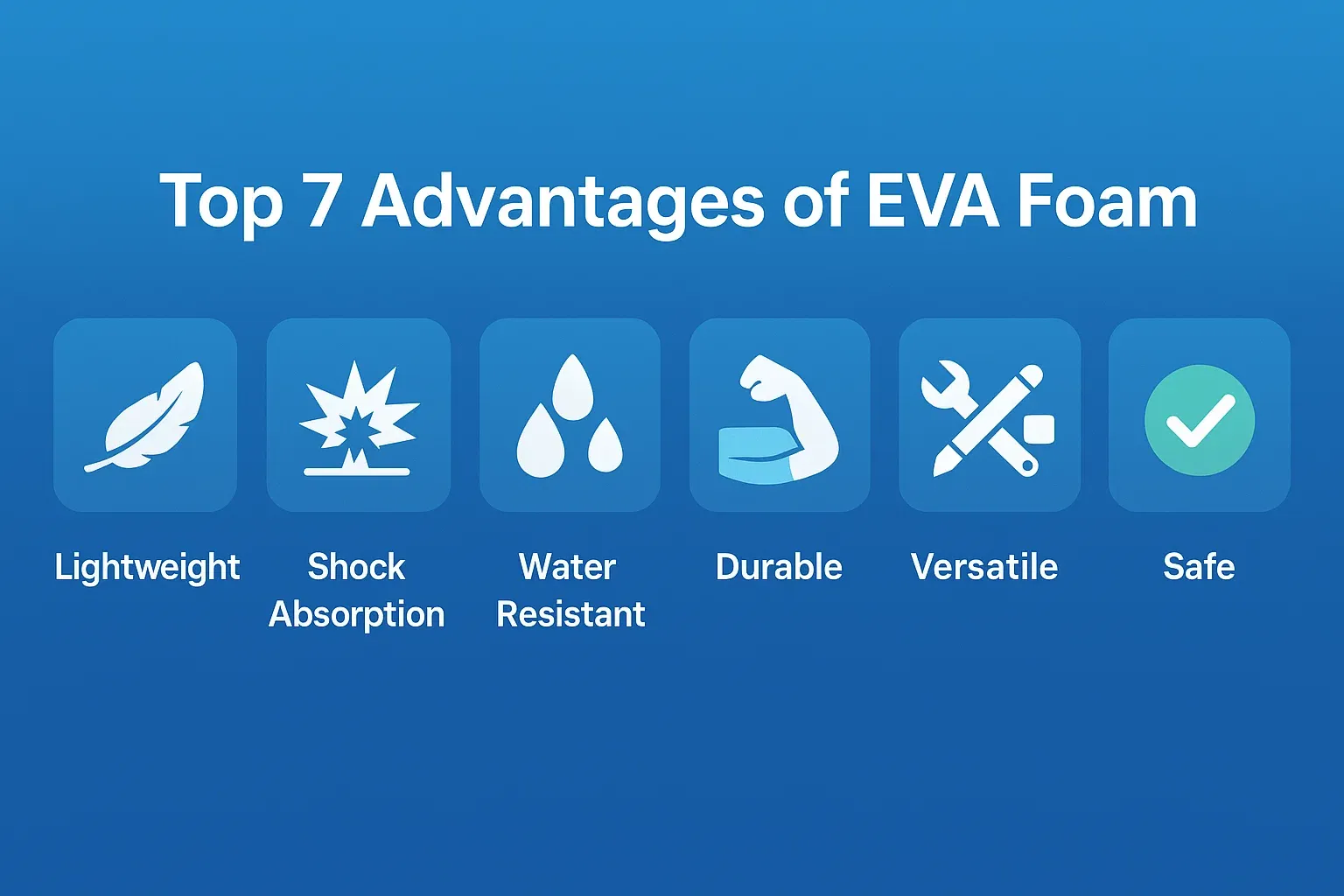 Top 7 Advantages of EVA Foam

Lightweight

Shock Absorption

Water Resistant

Durable

Versatile

Safe